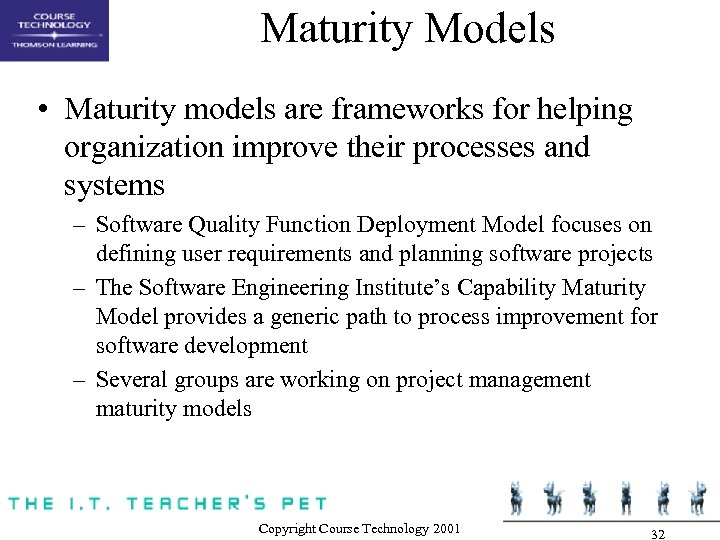 COURSE TECHNOLOGY
THOMSON LEARNING

Maturity Models

• Maturity models are frameworks for helping organization improve their processes and systems
– Software Quality Function Deployment Model focuses on defining user requirements and planning software projects
– The Software Engineering Institute's Capability Maturity Model provides a generic path to process improvement for software development
– Several groups are working on project management maturity models

THE I.T. TEACHER'S PET

Copyright Course Technology 2001

32